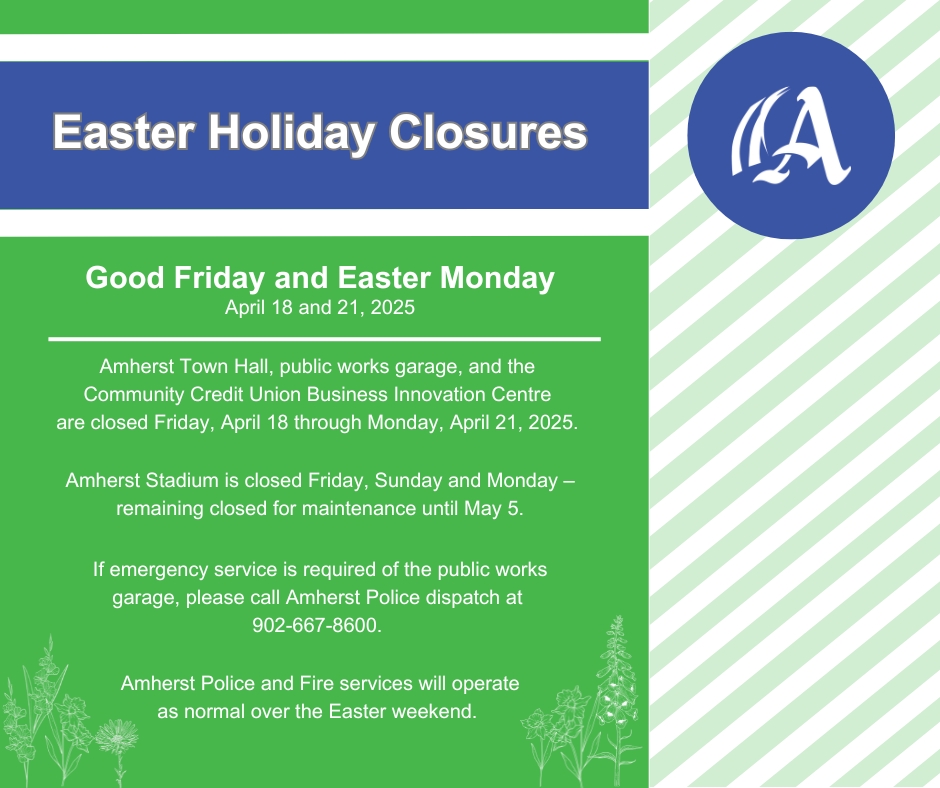 Easter Holiday Closures

A

Good Friday and Easter Monday
April 18 and 21, 2025

Amherst Town Hall, public works garage, and the Community Credit Union Business Innovation Centre are closed Friday, April 18 through Monday, April 21, 2025.

Amherst Stadium is closed Friday, Sunday and Monday – remaining closed for maintenance until May 5.

If emergency service is required of the public works garage, please call Amherst Police dispatch at 902-667-8600.

Amherst Police and Fire services will operate as normal over the Easter weekend.